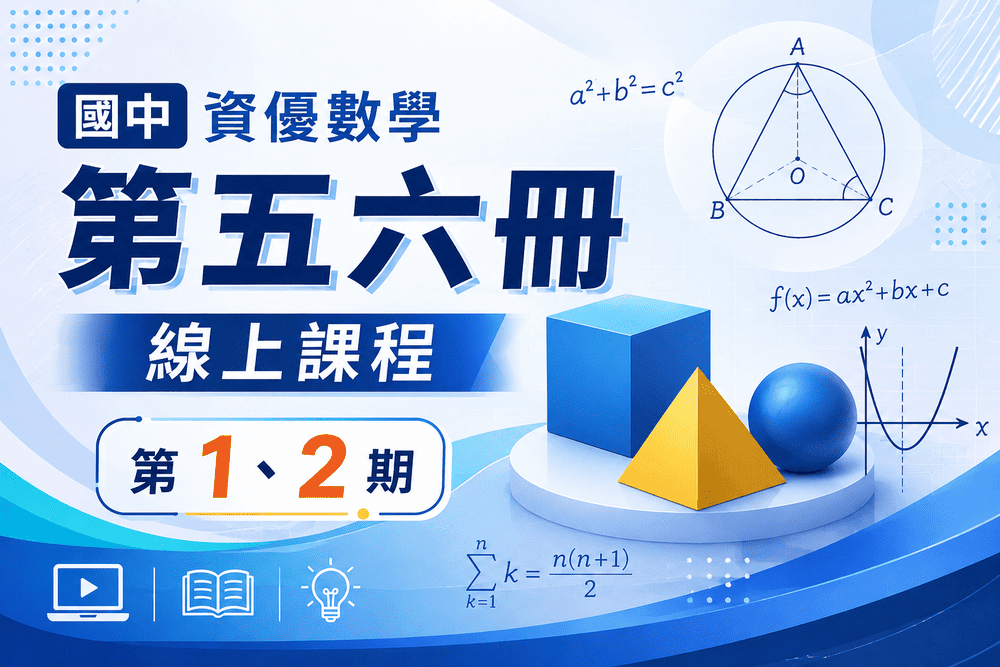 國中 資優數學

第五六冊

線上課程

第 1、2 期

$a^2+b^2=c^2$

A

O

B

C

$f(x)=ax^2+bx+c$

y

x

$\sum_{k=1}^{n} k = \frac{n(n+1)}{2}$